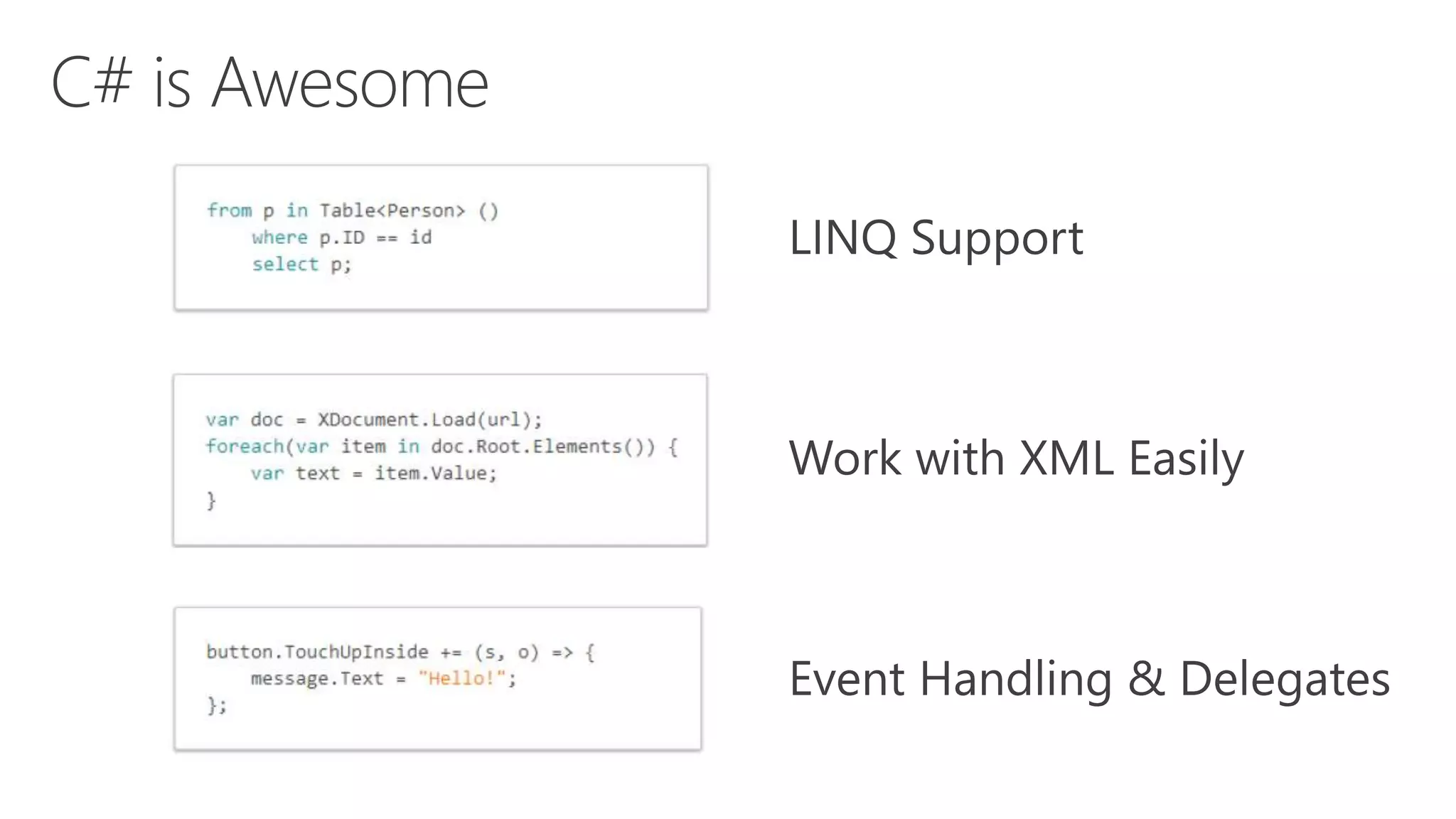 C# is Awesome

from p in Table<Person> ()
    where p.ID == id
    select p;

LINQ Support

var doc = XDocument.Load(url);
foreach(var item in doc.Root.Elements()) {
    var text = item.Value;
}

Work with XML Easily

button.TouchUpInside += (s, o) => {
    message.Text = "Hello!";
};

Event Handling & Delegates